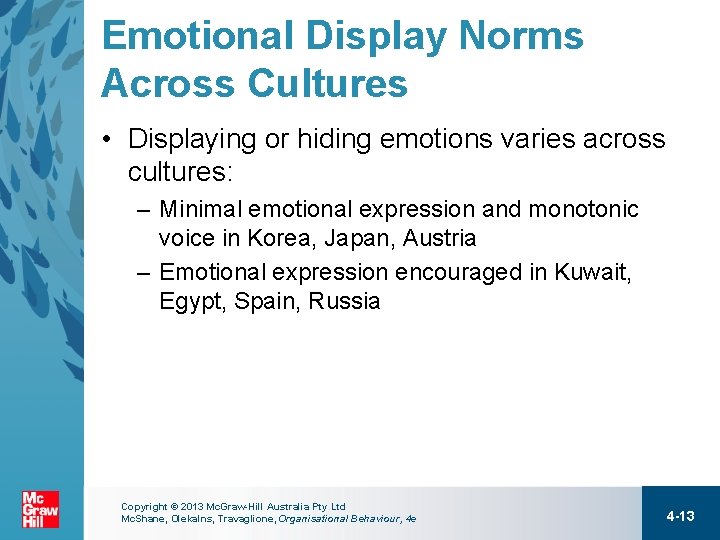 Emotional Display Norms Across Cultures

• Displaying or hiding emotions varies across cultures:

– Minimal emotional expression and monotonic voice in Korea, Japan, Austria

– Emotional expression encouraged in Kuwait, Egypt, Spain, Russia

Mc Graw Hill

Copyright © 2013 McGraw-Hill Australia Pty Ltd
McShane, Olekalns, Travaglione, Organisational Behaviour, 4e

4-13